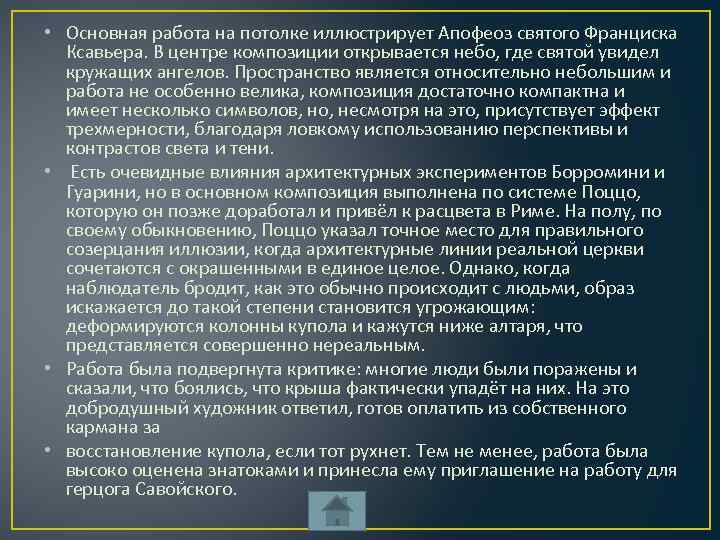 • Основная работа на потолке иллюстрирует Апофеоз святого Франциска Ксавьера. В центре композиции открывается небо, где святой увидел кружащих ангелов. Пространство является относительно небольшим и работа не особенно велика, композиция достаточно компактна и имеет несколько символов, но, несмотря на это, присутствует эффект трехмерности, благодаря ловкому использованию перспективы и контрастов света и тени.

• Есть очевидные влияния архитектурных экспериментов Борромини и Гуарини, но в основном композиция выполнена по системе Поццо, которую он позже доработал и привёл к расцвета в Риме. На полу, по своему обыкновению, Поццо указал точное место для правильного созерцания иллюзии, когда архитектурные линии реальной церкви сочетаются с окрашенными в единое целое. Однако, когда наблюдатель бродит, как это обычно происходит с людьми, образ искажается до такой степени становится угрожающим: деформируются колонны купола и кажутся ниже алтаря, что представляется совершенно нереальным.

• Работа была подвергнута критике: многие люди были поражены и сказали, что боялись, что крыша фактически упадёт на них. На это добродушный художник ответил, готов оплатить из собственного кармана за

• восстановление купола, если тот рухнет. Тем не менее, работа была высоко оценена знатоками и принесла ему приглашение на работу для герцога Савойского.